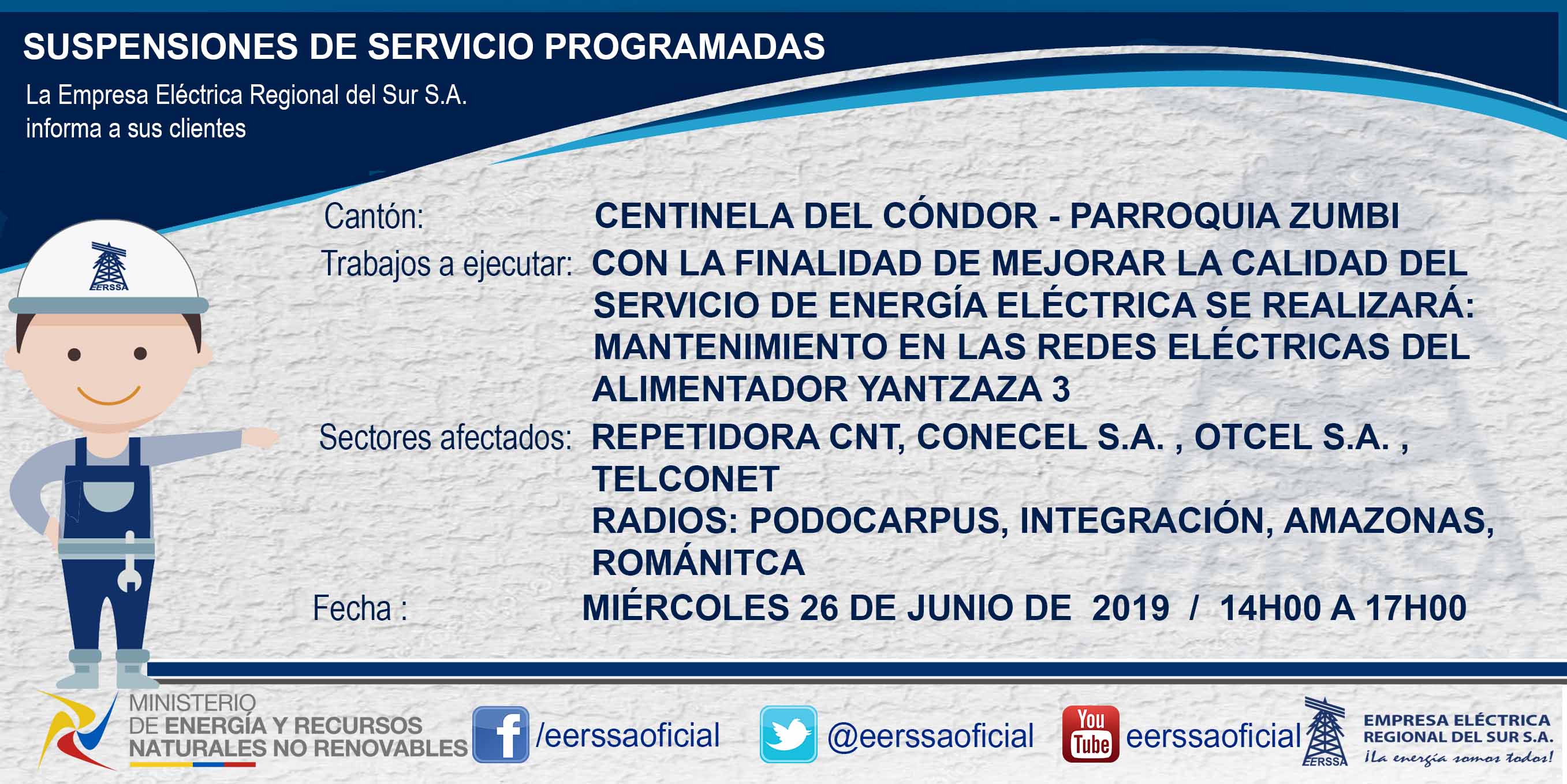 SUSPENSIONES DE SERVICIO PROGRAMADAS

La Empresa Eléctrica Regional del Sur S.A. informa a sus clientes

EERSSA

Cantón: CENTINELA DEL CÓNDOR - PARROQUIA ZUMBI

Trabajos a ejecutar: CON LA FINALIDAD DE MEJORAR LA CALIDAD DEL SERVICIO DE ENERGÍA ELÉCTRICA SE REALIZARÁ: MANTENIMIENTO EN LAS REDES ELÉCTRICAS DEL ALIMENTADOR YANTZAZA 3

Sectores afectados: REPETIDORA CNT, CONECEL S.A. , OTCEL S.A. , TELCONET
RADIOS: PODOCARPUS, INTEGRACIÓN, AMAZONAS, ROMÁNITCA

Fecha : MIÉRCOLES 26 DE JUNIO DE 2019 / 14H00 A 17H00

MINISTERIO DE ENERGÍA Y RECURSOS NATURALES NO RENOVABLES

/eerssaoficial

@eerssaoficial

You Tube eerssaoficial

EERSSA EMPRESA ELÉCTRICA REGIONAL DEL SUR S.A. ¡La energía somos todos!